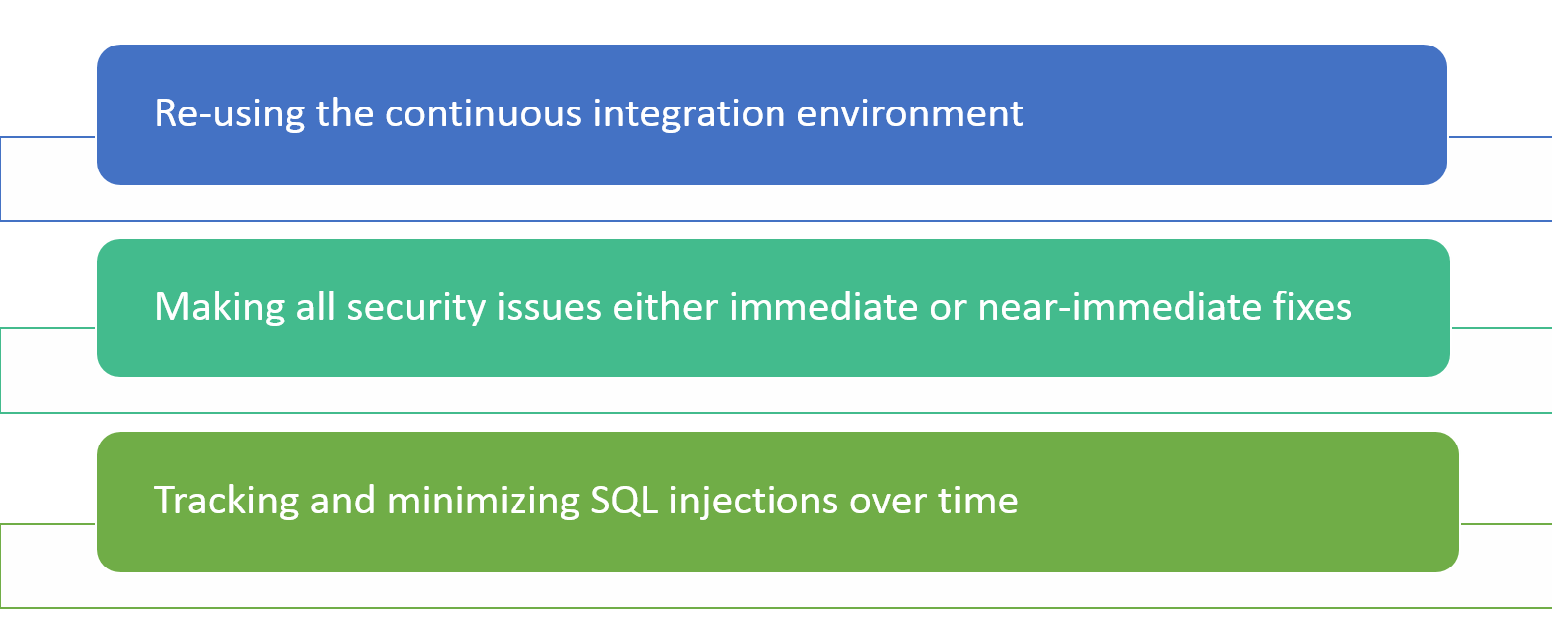 Re-using the continuous integration environment

Making all security issues either immediate or near-immediate fixes

Tracking and minimizing SQL injections over time